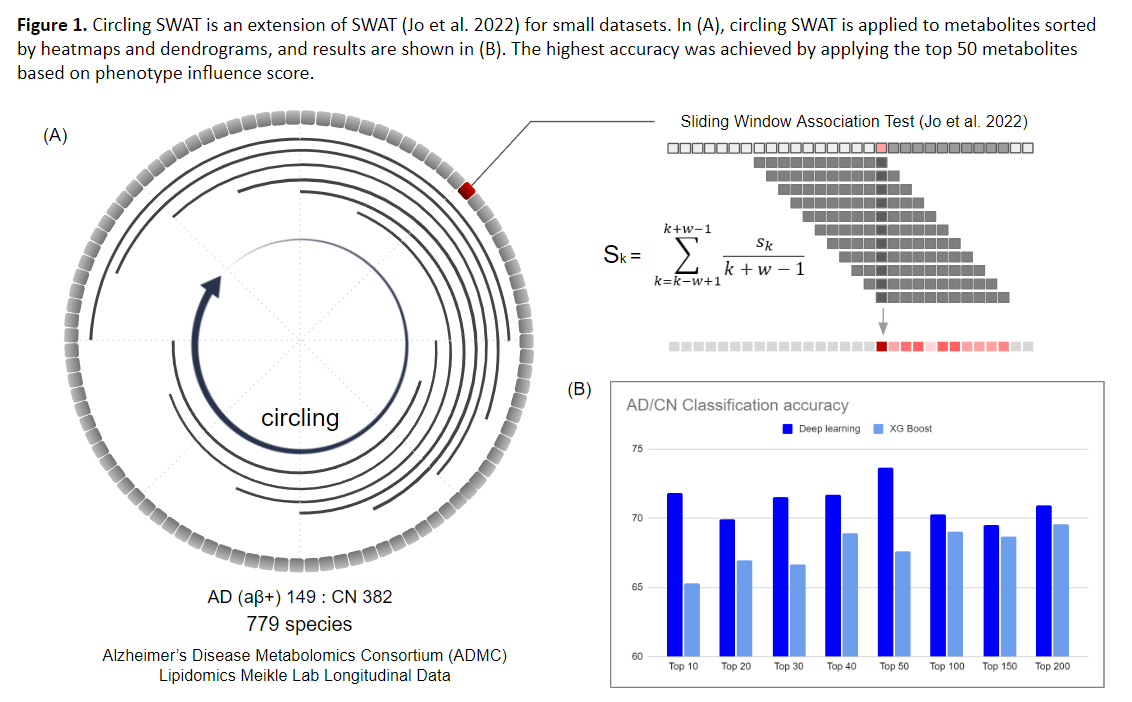 **Figure 1.** Circling SWAT is an extension of SWAT (Jo et al. 2022) for small datasets. In (A), circling SWAT is applied to metabolites sorted by heatmaps and dendrograms, and results are shown in (B). The highest accuracy was achieved by applying the top 50 metabolites based on phenotype influence score.

(A)

circling

AD (aβ+) 149 : CN 382
779 species

Alzheimer's Disease Metabolomics Consortium (ADMC)
Lipidomics Meikle Lab Longitudinal Data

Sliding Window Association Test (Jo et al. 2022)

$S_k = \sum_{k=k-w+1}^{k+w-1} \frac{s_k}{k+w-1}$

(B)

AD/CN Classification accuracy

Deep learning  XG Boost

75
70
65
60

Top 10  Top 20  Top 30  Top 40  Top 50  Top 100  Top 150  Top 200